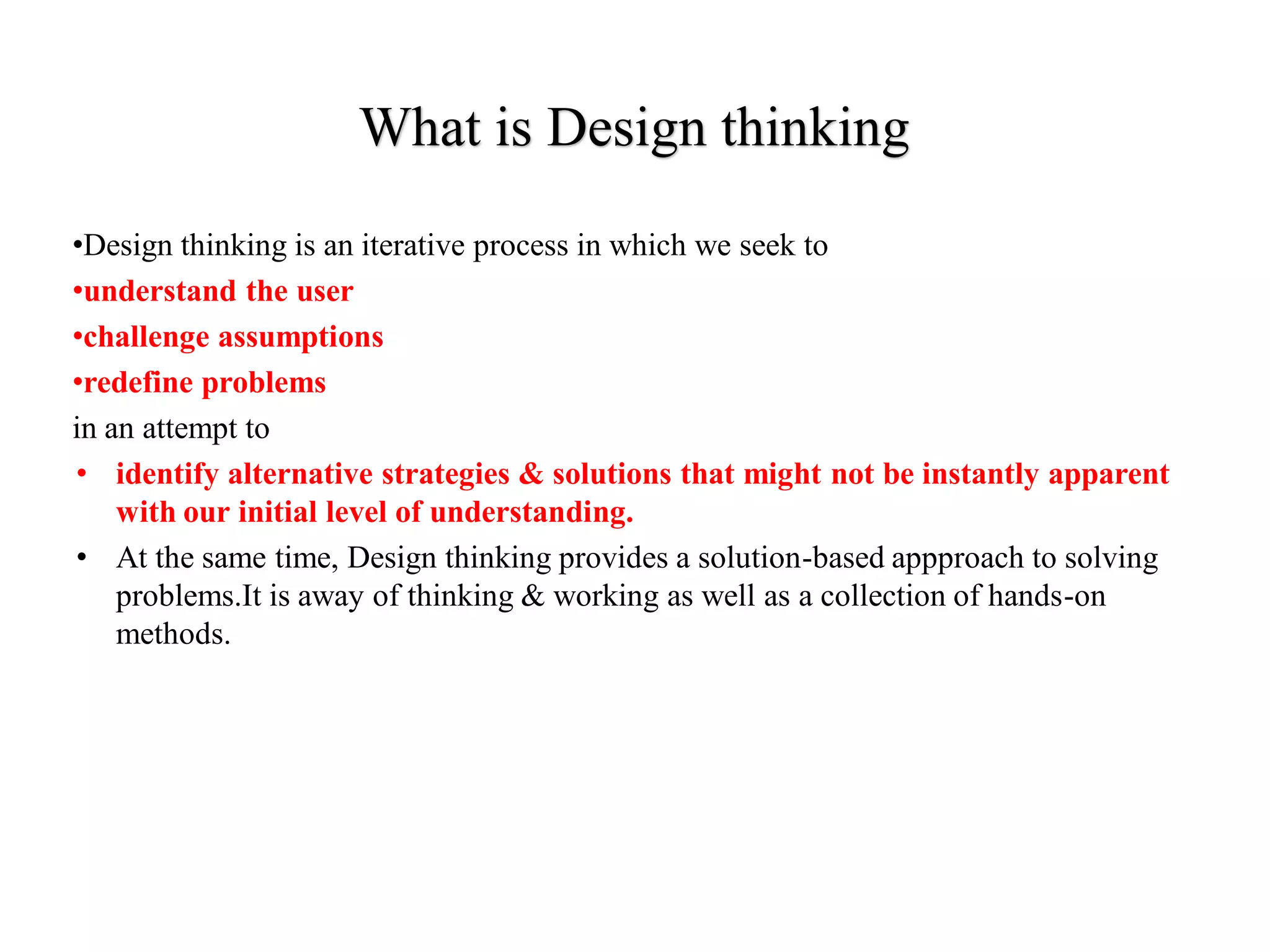 What is Design thinking

•Design thinking is an iterative process in which we seek to
•understand the user
•challenge assumptions
•redefine problems
in an attempt to

• identify alternative strategies & solutions that might not be instantly apparent with our initial level of understanding.
• At the same time, Design thinking provides a solution-based appproach to solving problems.It is away of thinking & working as well as a collection of hands-on methods.